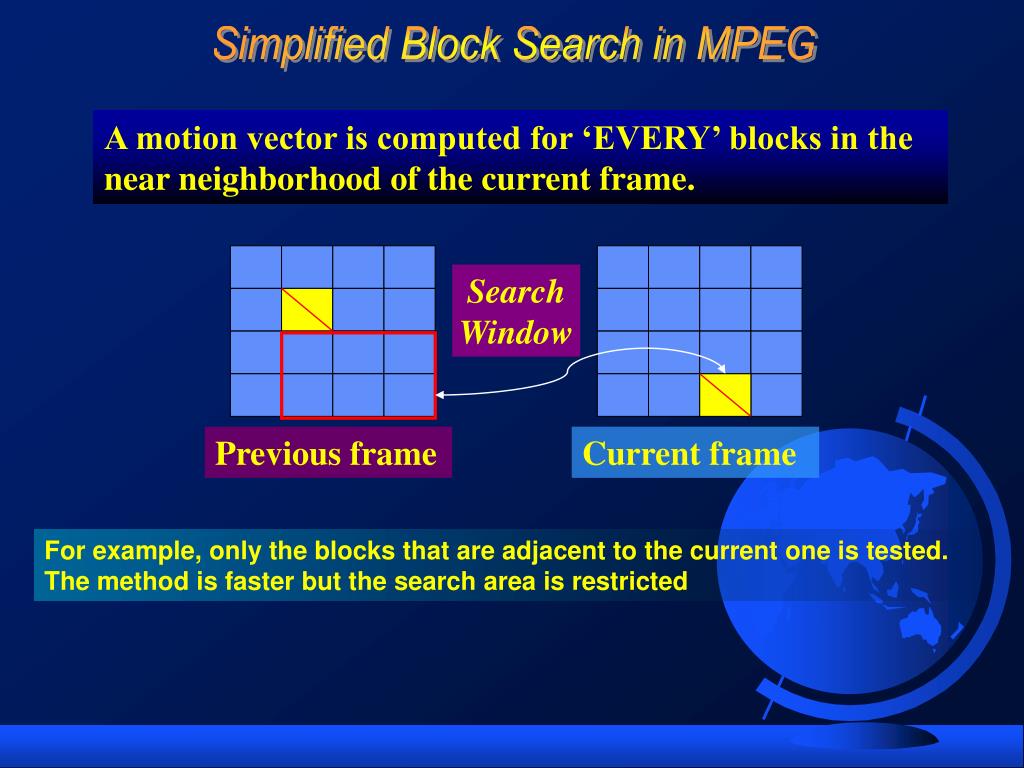 Simplified Block Search in MPEG

A motion vector is computed for ‘EVERY’ blocks in the near neighborhood of the current frame.

Search Window

Previous frame

Current frame

For example, only the blocks that are adjacent to the current one is tested. The method is faster but the search area is restricted